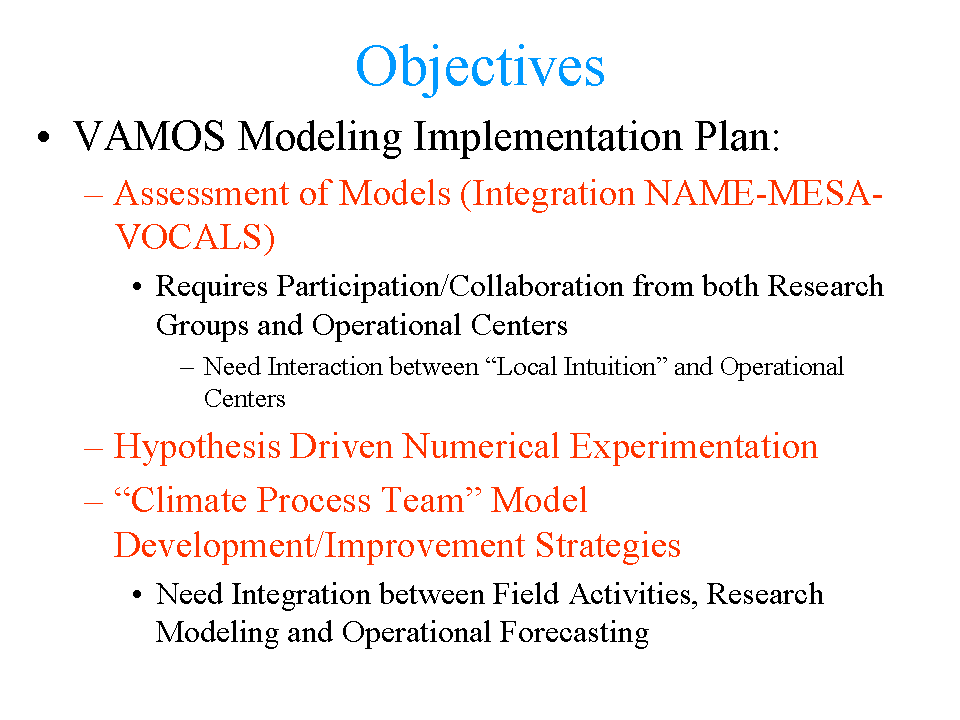 Objectives

• VAMOS Modeling Implementation Plan:

– Assessment of Models (Integration NAME-MESA-VOCALS)

• Requires Participation/Collaboration from both Research Groups and Operational Centers

– Need Interaction between “Local Intuition” and Operational Centers

– Hypothesis Driven Numerical Experimentation

– “Climate Process Team” Model Development/Improvement Strategies

• Need Integration between Field Activities, Research Modeling and Operational Forecasting